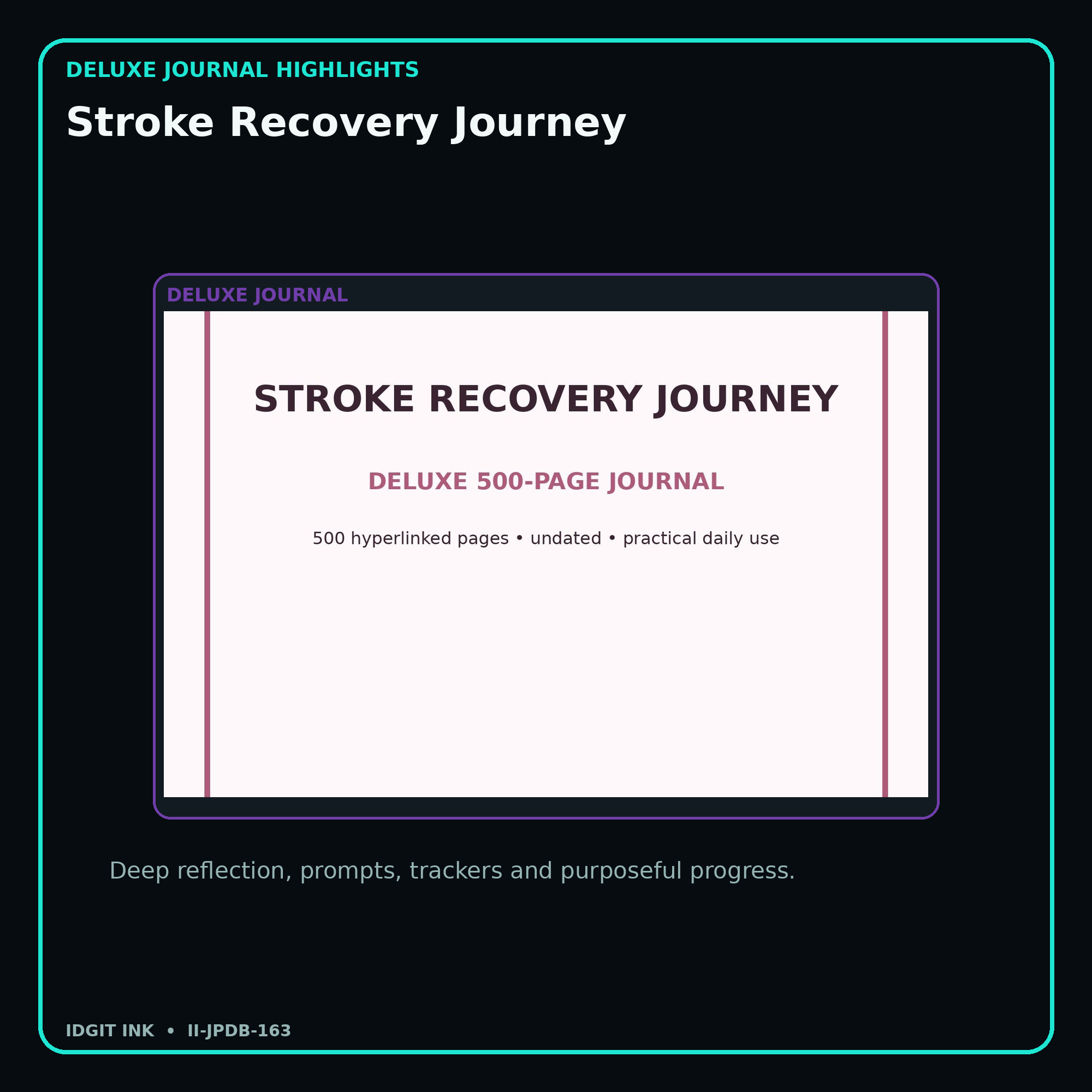 DELUXE JOURNAL HIGHLIGHTS

Stroke Recovery Journey

DELUXE JOURNAL

STROKE RECOVERY JOURNEY

DELUXE 500-PAGE JOURNAL

500 hyperlinked pages • undated • practical daily use

Deep reflection, prompts, trackers and purposeful progress.

IDGIT INK • II-JPDB-163